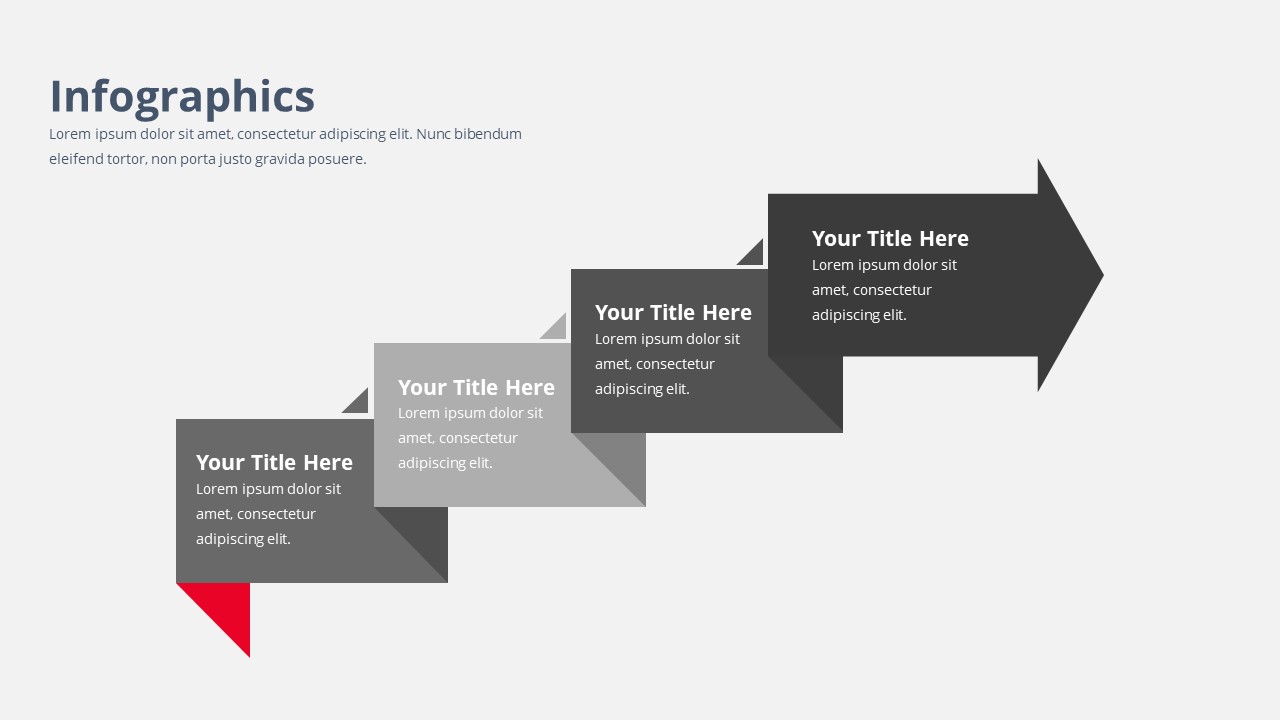 Infographics
Lorem ipsum dolor sit amet, consectetur adipiscing elit. Nunc bibendum eleifend tortor, non porta justo gravida posuere.

Your Title Here
Lorem ipsum dolor sit amet, consectetur adipiscing elit.

Your Title Here
Lorem ipsum dolor sit amet, consectetur adipiscing elit.

Your Title Here
Lorem ipsum dolor sit amet, consectetur adipiscing elit.

Your Title Here
Lorem ipsum dolor sit amet, consectetur adipiscing elit.